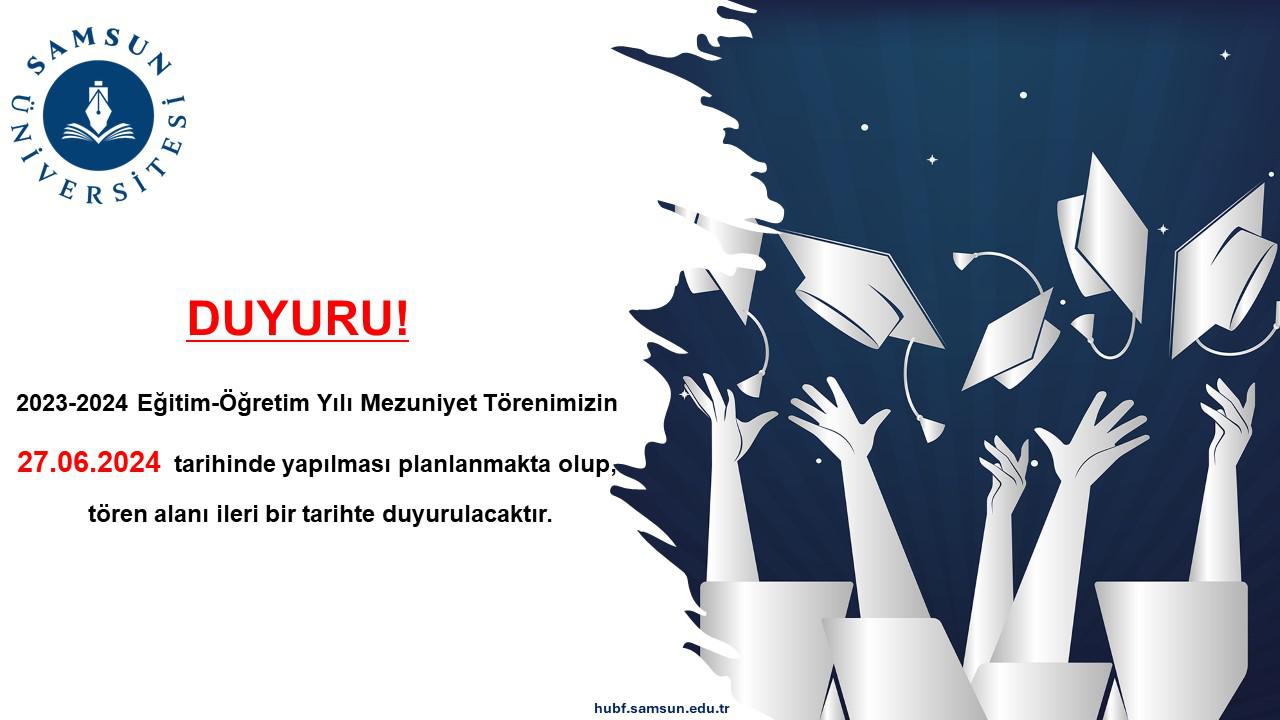 SAMSUN ÜNİVERSİTESİ

DUYURU!

2023-2024 Eğitim-Öğretim Yılı Mezuniyet Törenimizin

27.06.2024 tarihinde yapılması planlanmakta olup,

tören alanı ileri bir tarihte duyurulacaktır.

hubf.samsun.edu.tr